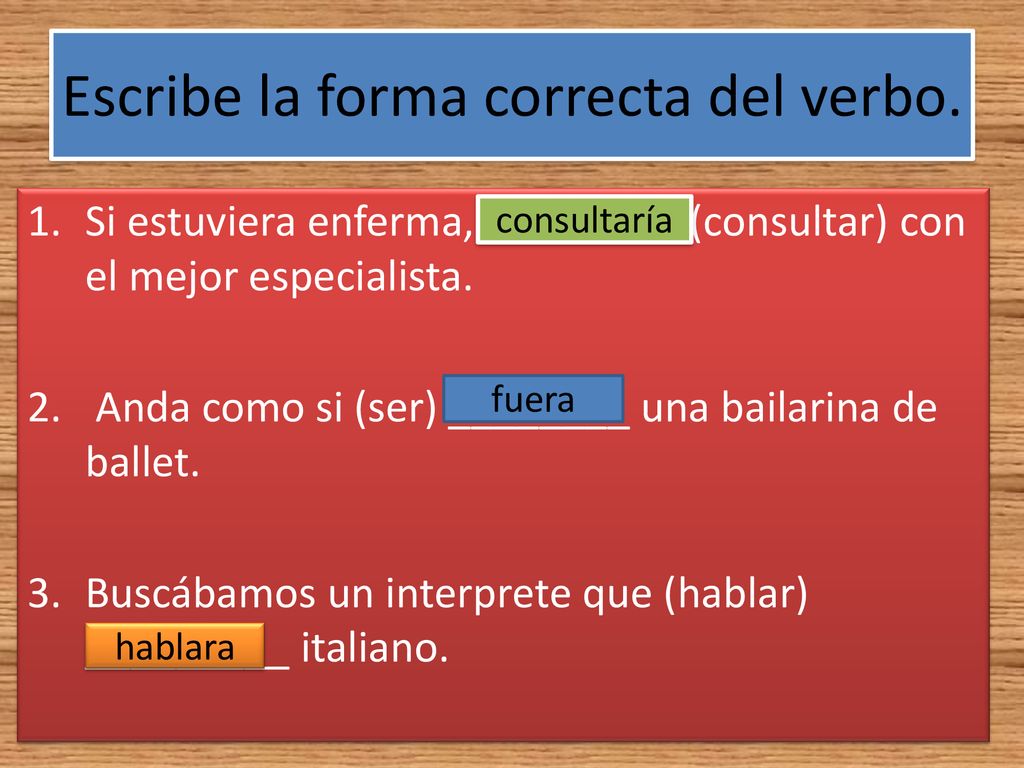 Escribe la forma correcta del verbo.

1. Si estuviera enferma, consultaría (consultar) con el mejor especialista.

2. Anda como si (ser) fuera ________ una bailarina de ballet.

3. Buscábamos un interprete que (hablar) hablara _ italiano.